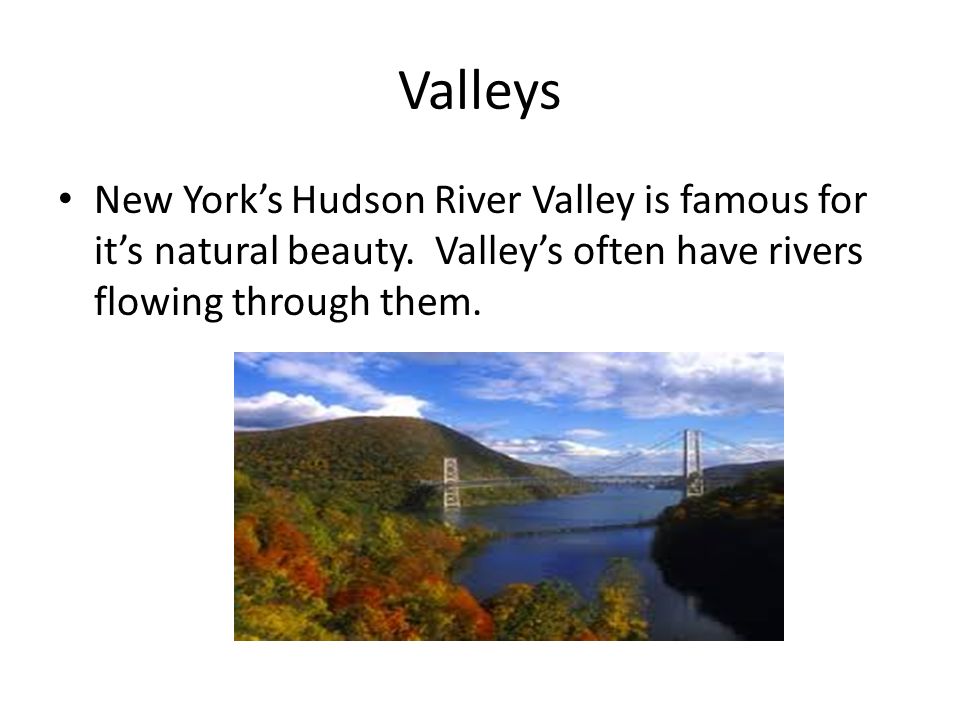 Valleys

• New York’s Hudson River Valley is famous for it’s natural beauty. Valley’s often have rivers flowing through them.